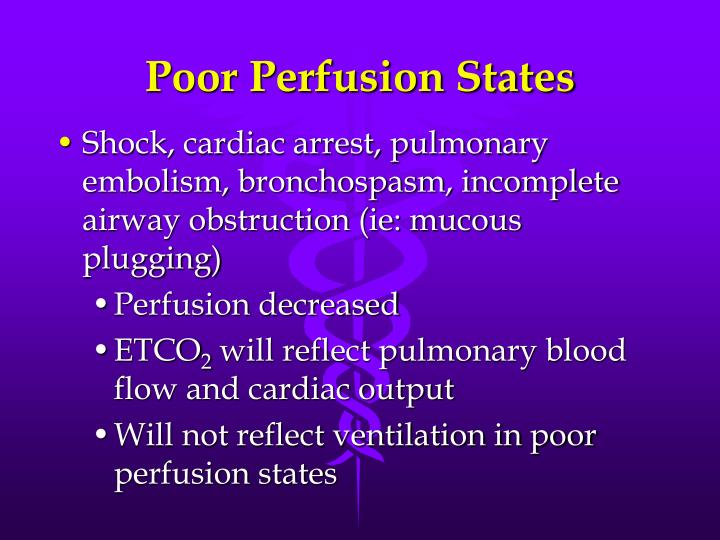 Poor Perfusion States

• Shock, cardiac arrest, pulmonary embolism, bronchospasm, incomplete airway obstruction (ie: mucous plugging)
  • Perfusion decreased
  • $ETCO_2$ will reflect pulmonary blood flow and cardiac output
  • Will not reflect ventilation in poor perfusion states